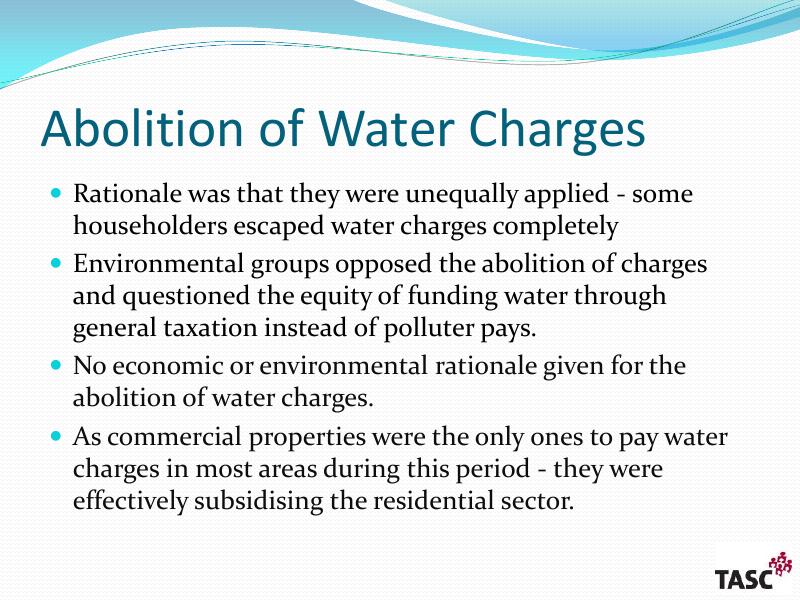 Abolition of Water Charges

- Rationale was that they were unequally applied - some householders escaped water charges completely
- Environmental groups opposed the abolition of charges and questioned the equity of funding water through general taxation instead of polluter pays.
- No economic or environmental rationale given for the abolition of water charges.
- As commercial properties were the only ones to pay water charges in most areas during this period - they were effectively subsidising the residential sector.

TASC